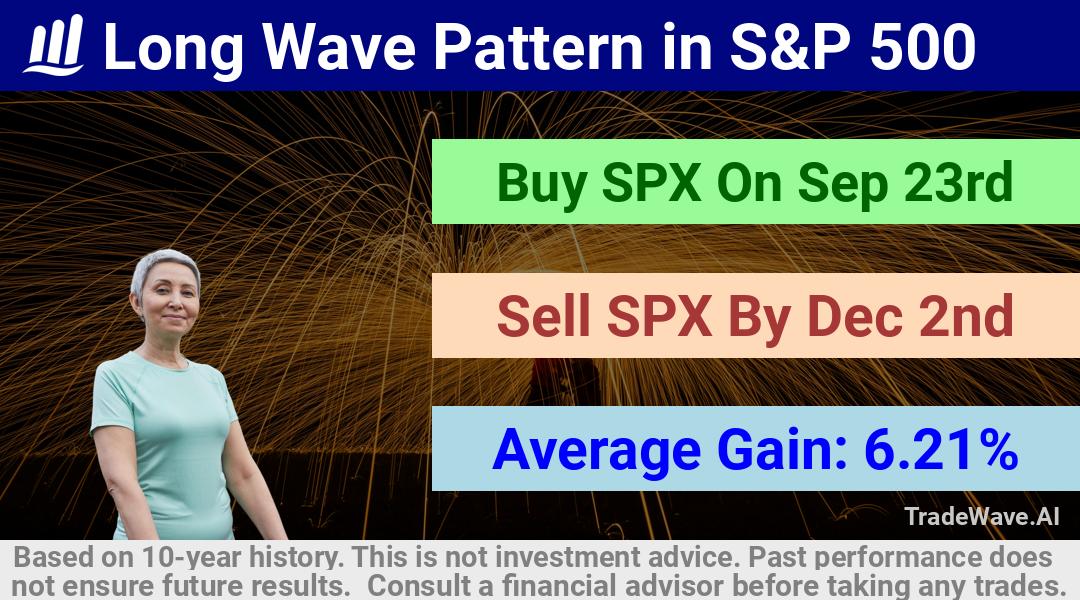 Long Wave Pattern in S&P 500

Buy SPX On Sep 23rd

Sell SPX By Dec 2nd

Average Gain: 6.21%

TradeWave.AI

Based on 10-year history. This is not investment advice. Past performance does not ensure future results. Consult a financial advisor before taking any trades.